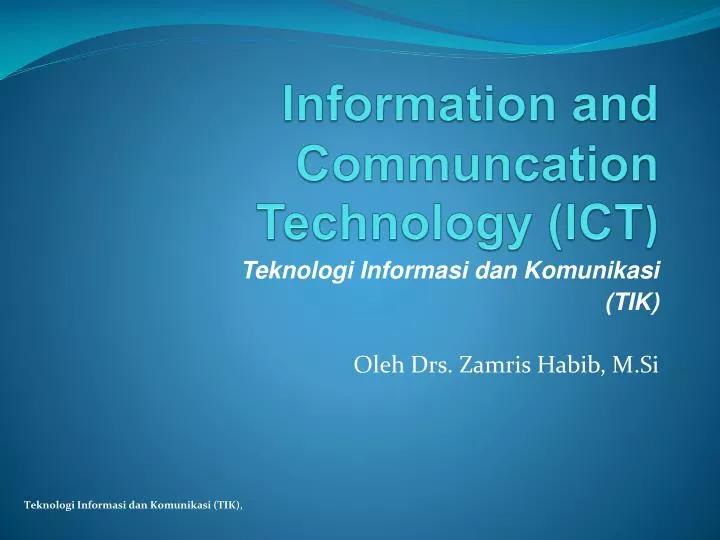 Information and Communcation Technology (ICT)

Teknologi Informasi dan Komunikasi (TIK)

Oleh Drs. Zamris Habib, M.Si

Teknologi Informasi dan Komunikasi (TIK),